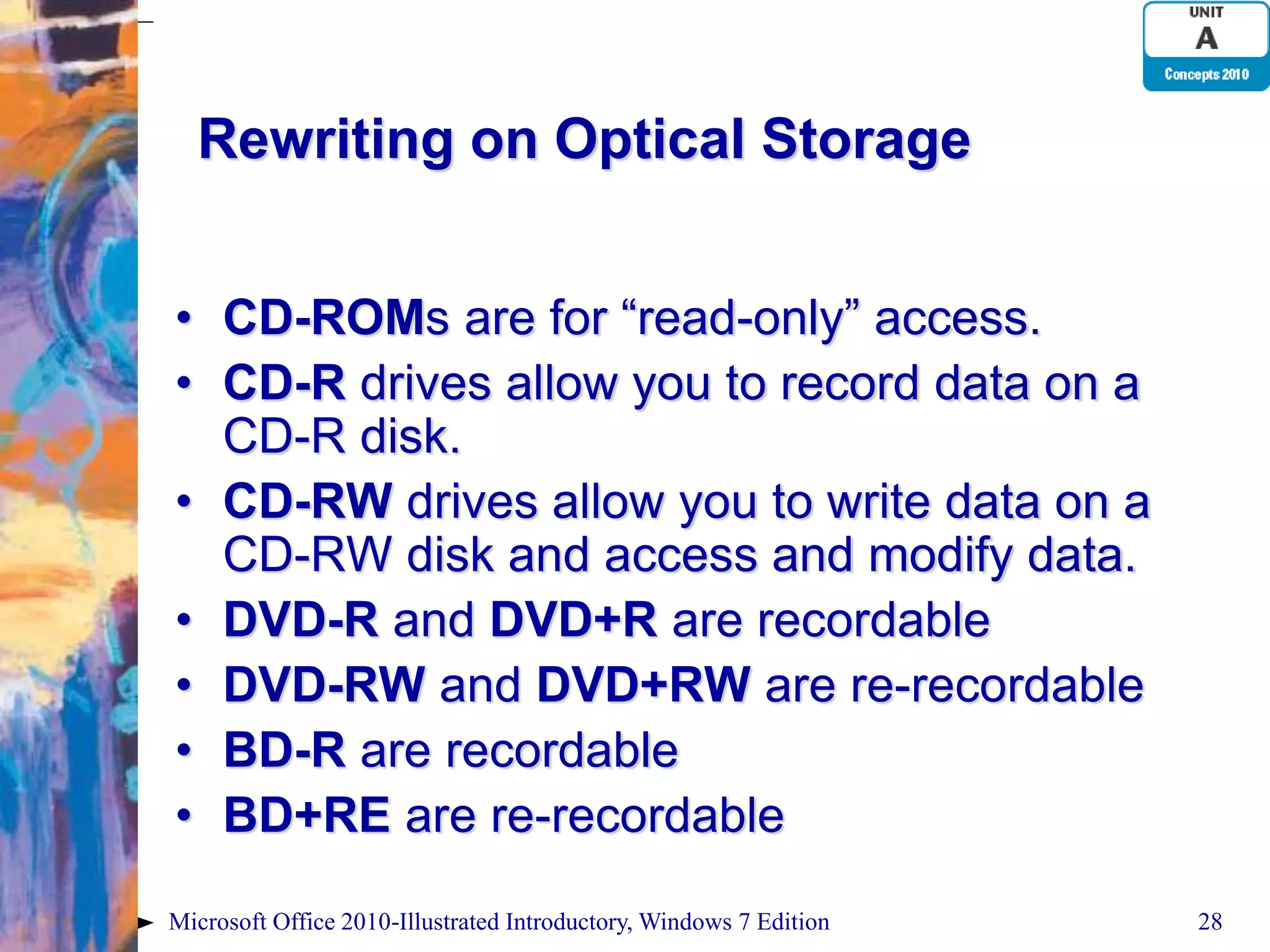 UNIT
A
Concepts 2010

Rewriting on Optical Storage

• CD-ROMs are for “read-only” access.
• CD-R drives allow you to record data on a CD-R disk.
• CD-RW drives allow you to write data on a CD-RW disk and access and modify data.
• DVD-R and DVD+R are recordable
• DVD-RW and DVD+RW are re-recordable
• BD-R are recordable
• BD+RE are re-recordable

Microsoft Office 2010-Illustrated Introductory, Windows 7 Edition

28